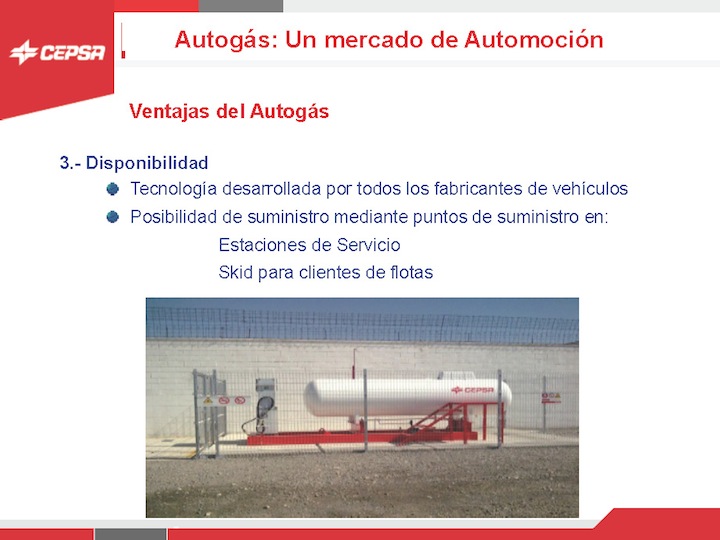 CEPSA

Autogás: Un mercado de Automoción

Ventajas del Autogás

3.- Disponibilidad

Tecnología desarrollada por todos los fabricantes de vehículos

Posibilidad de suministro mediante puntos de suministro en:

Estaciones de Servicio

Skid para clientes de flotas

CEPSA